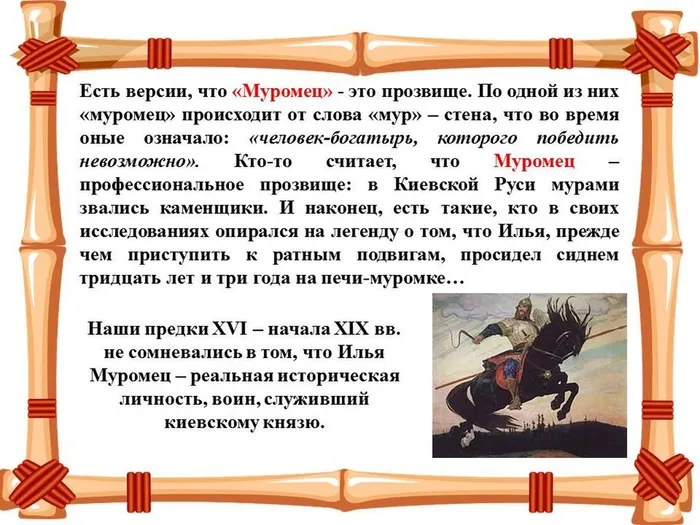 Есть версии, что «Муромец» - это прозвище. По одной из них «муромец» происходит от слова «мур» – стена, что во время оные означало: «человек-богатырь, которого победить невозможно». Кто-то считает, что Муромец – профессиональное прозвище: в Киевской Руси мурами звались каменщики. И наконец, есть такие, кто в своих исследованиях опирался на легенду о том, что Илья, прежде чем приступить к ратным подвигам, просидел сиднем тридцать лет и три года на печи-муромке…

Наши предки XVI – начала XIX вв. не сомневались в том, что Илья Муромец – реальная историческая личность, воин, служивший киевскому князю.